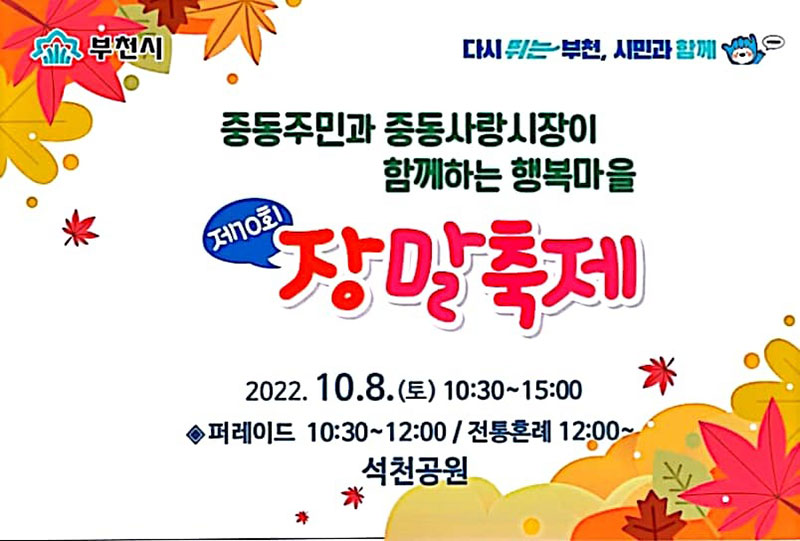 부천시

다시 뛰는 부천, 시민과 함께

중동주민과 중동사랑시장이
함께하는 행복마을

제10회
장말축제

2022. 10.8.(토) 10:30~15:00
◈ 퍼레이드 10:30~12:00 / 전통혼례 12:00~
석천공원